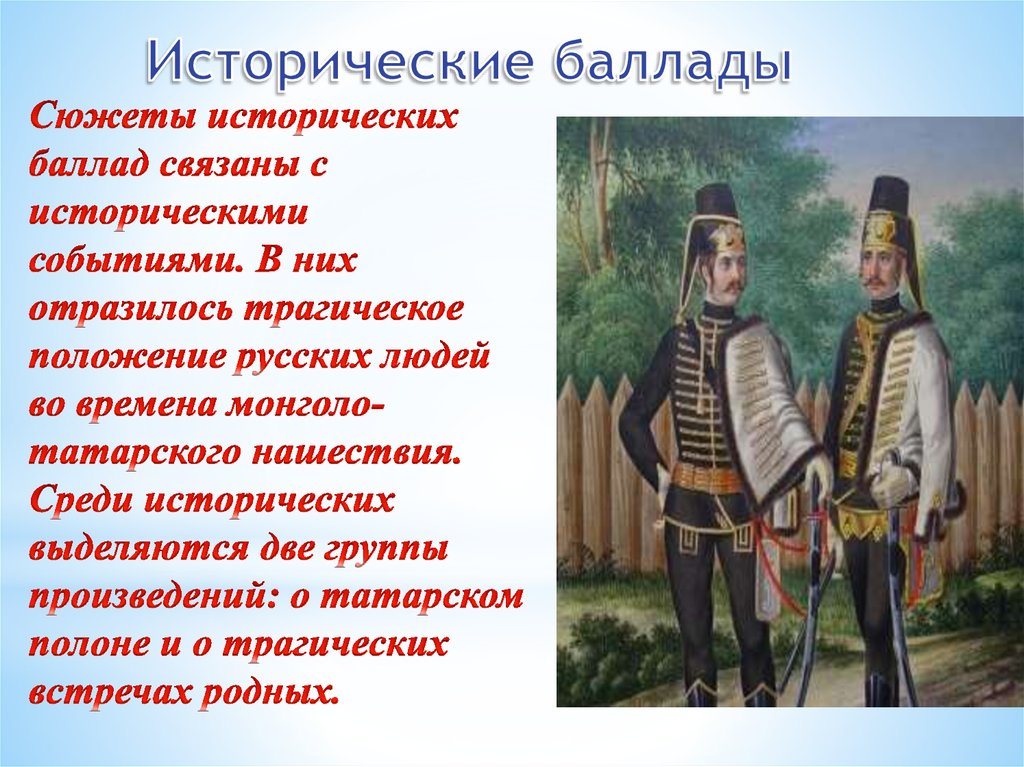 Исторические баллады

Сюжеты исторических баллад связаны с историческими событиями. В них отразилось трагическое положение русских людей во времена монголо-татарского нашествия. Среди исторических выделяются две группы произведений: о татарском полоне и о трагических встречах родных.